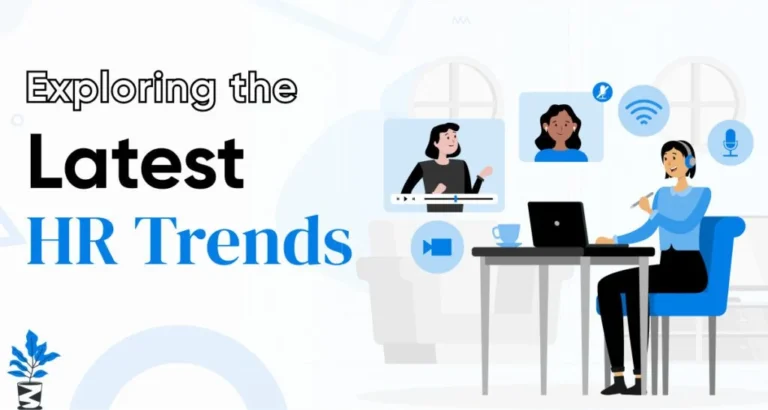 Exploring the
Latest
HR Trends